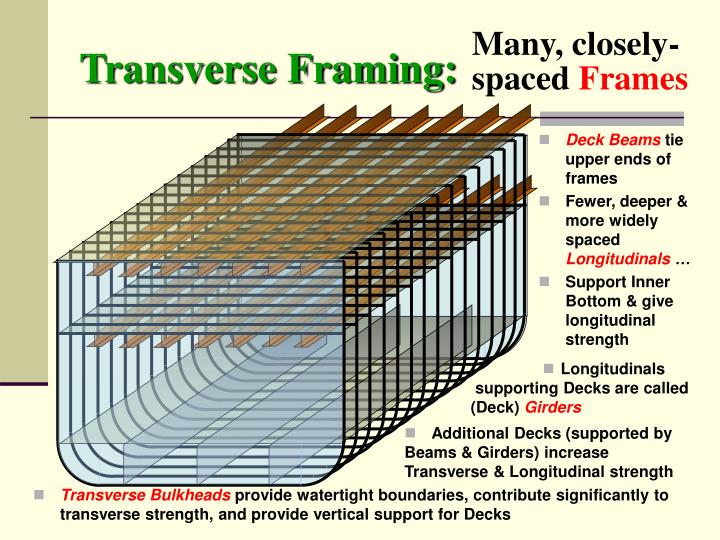 Transverse Framing: Many, closely-spaced Frames

Deck Beams tie upper ends of frames

Fewer, deeper & more widely spaced Longitudinals …

Support Inner Bottom & give longitudinal strength

Longitudinals supporting Decks are called (Deck) Girders

Additional Decks (supported by Beams & Girders) increase Transverse & Longitudinal strength

Transverse Bulkheads provide watertight boundaries, contribute significantly to transverse strength, and provide vertical support for Decks